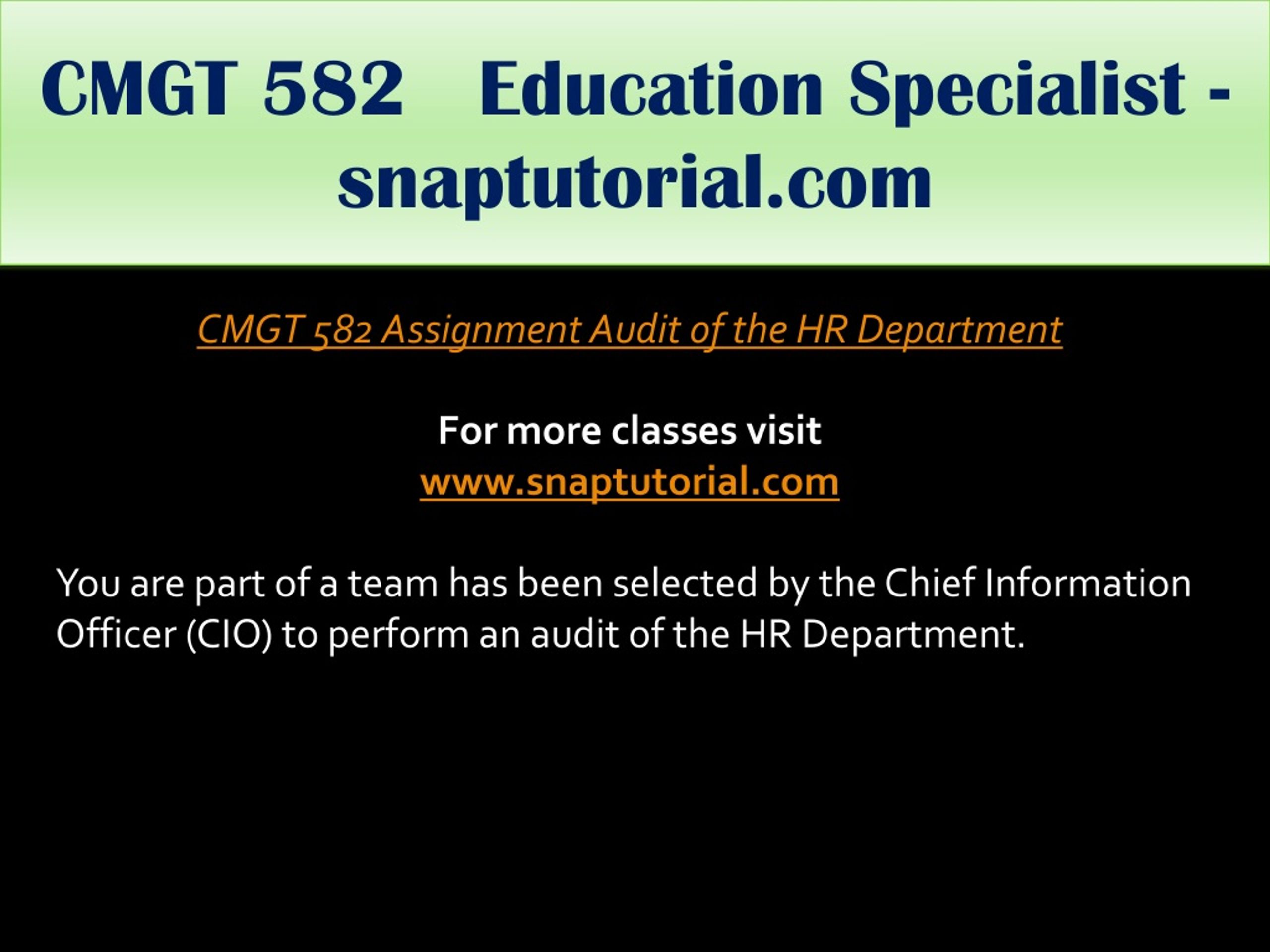 CMGT 582 Education Specialist - snaptutorial.com

CMGT 582 Assignment Audit of the HR Department

For more classes visit
www.snaptutorial.com

You are part of a team has been selected by the Chief Information Officer (CIO) to perform an audit of the HR Department.